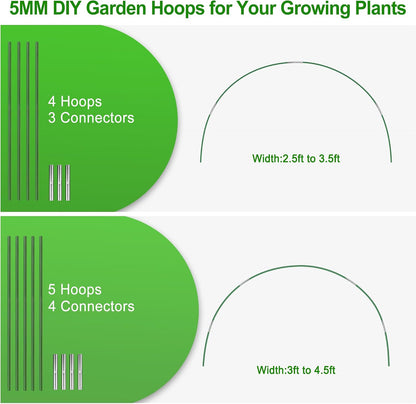 5MM DIY Garden Hoops for Your Growing Plants

4 Hoops
3 Connectors

Width:2.5ft to 3.5ft

5 Hoops
4 Connectors

Width:3ft to 4.5ft